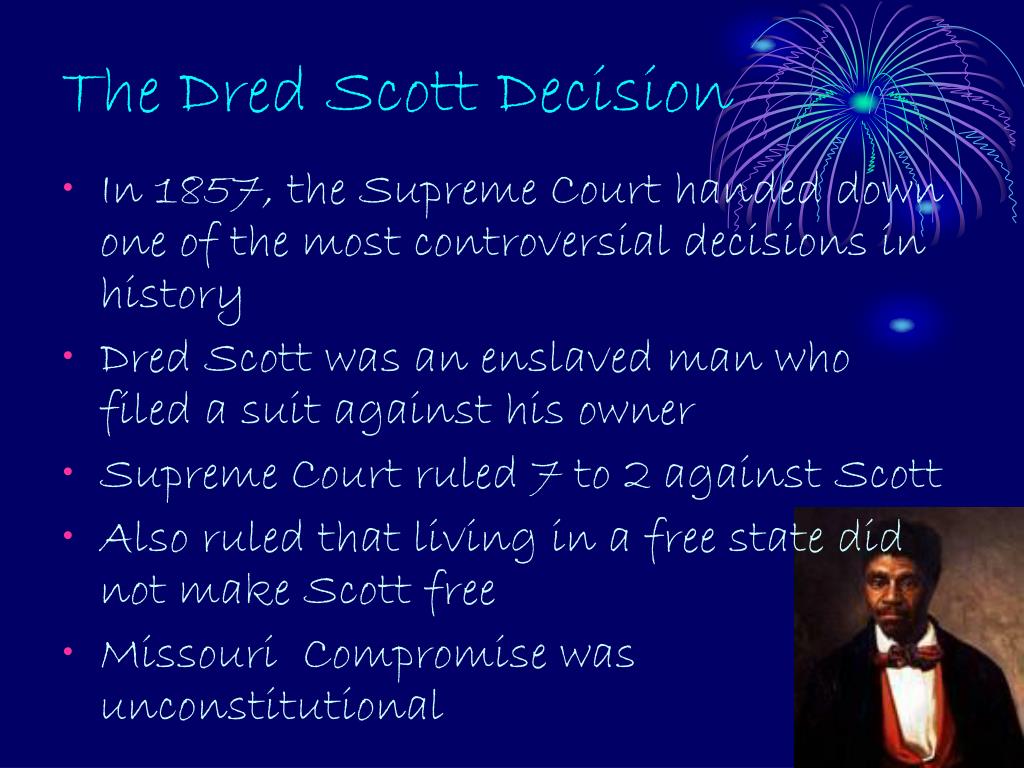 The Dred Scott Decision

• In 1857, the Supreme Court handed down one of the most controversial decisions in history
• Dred Scott was an enslaved man who filed a suit against his owner
• Supreme Court ruled 7 to 2 against Scott
• Also ruled that living in a free state did not make Scott free
• Missouri Compromise was unconstitutional